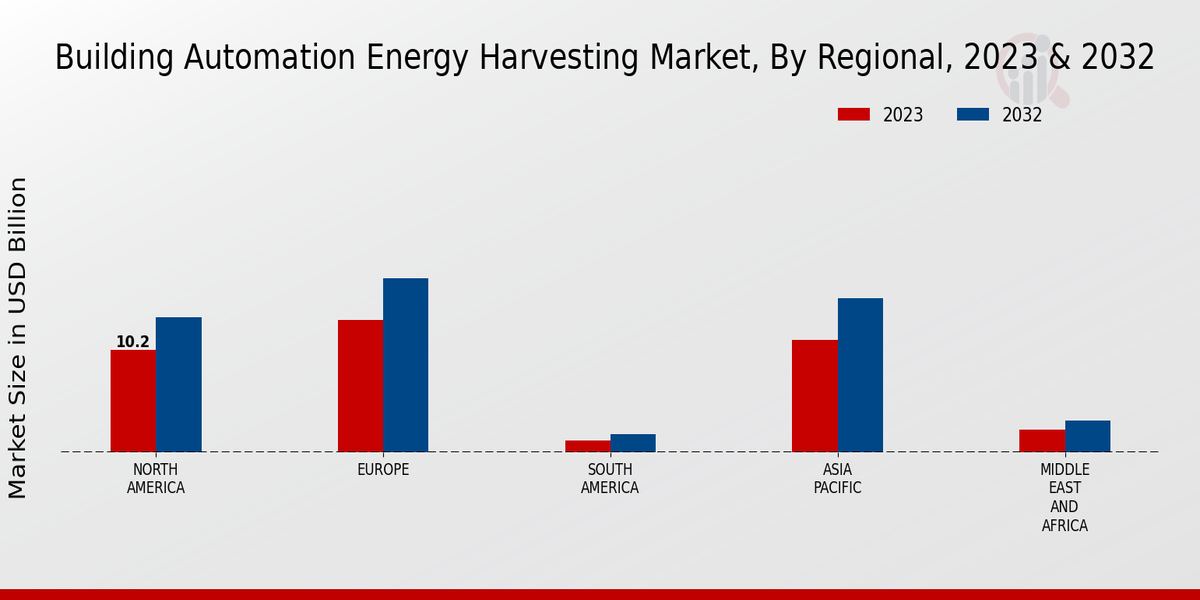 Building Automation Energy Harvesting Market, By Regional, 2023 & 2032

2023 2032

Market Size in USD Billion

10.2

NORTH AMERICA

EUROPE

SOUTH AMERICA

ASIA PACIFIC

MIDDLE EAST AND AFRICA